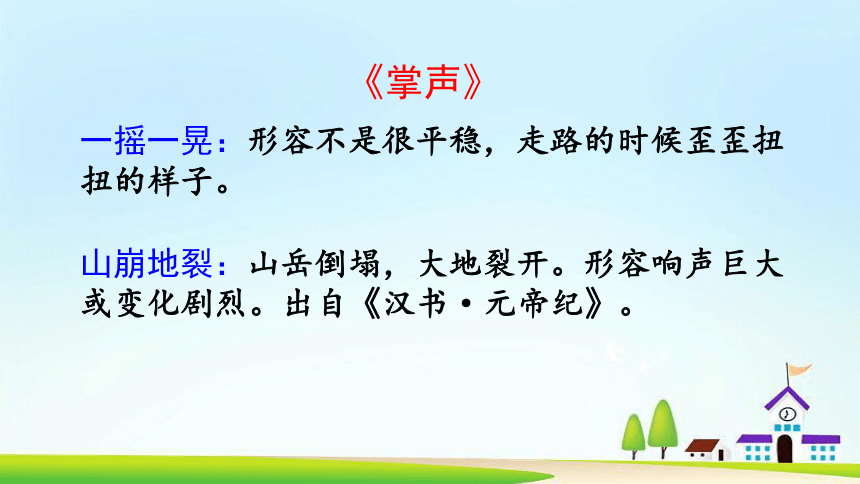 《掌声》

一摇一晃：形容不是很平稳，走路的时候歪歪扭扭的样子。

山崩地裂：山岳倒塌，大地裂开。形容响声巨大或变化剧烈。出自《汉书·元帝纪》。